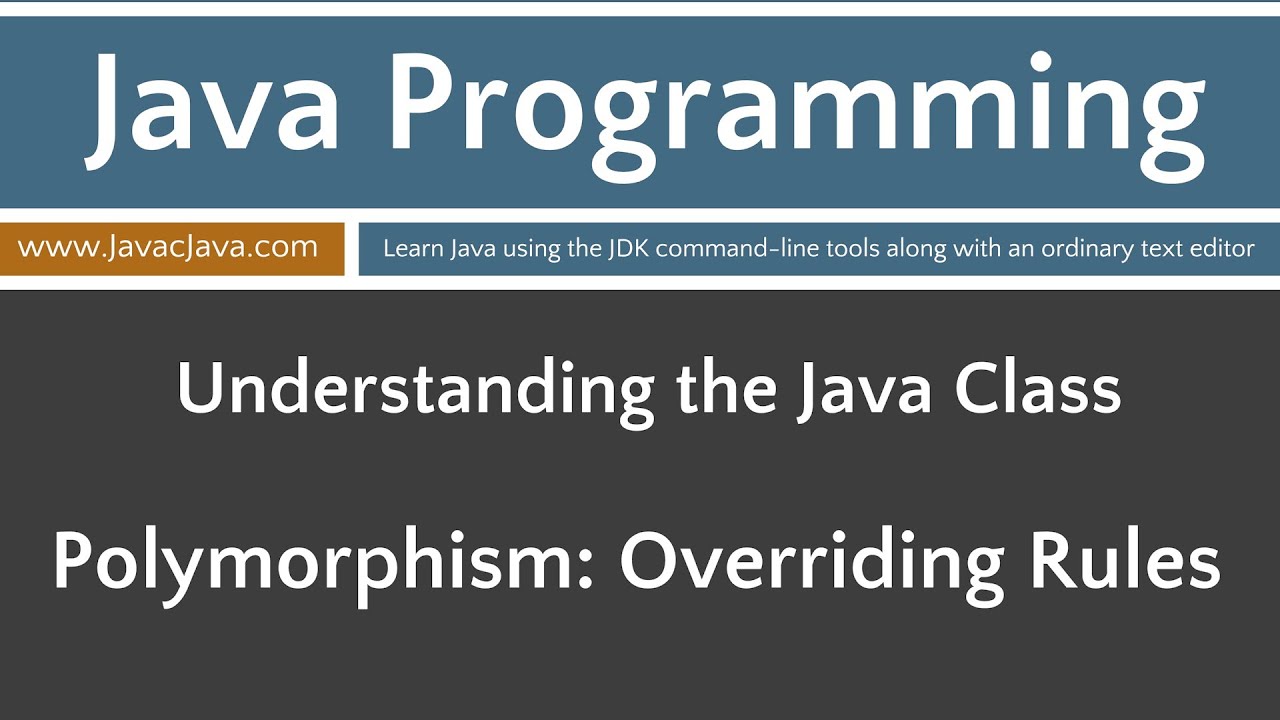 Java Programming

www.JavacJava.com

Learn Java using the JDK command-line tools along with an ordinary text editor

Understanding the Java Class

Polymorphism: Overriding Rules